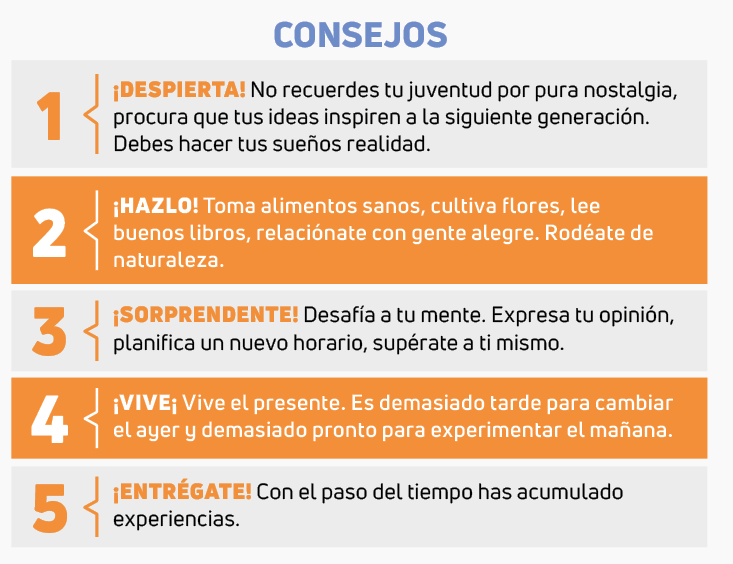 CONSEJOS

1 ¡DESPIERTA! No recuerdes tu juventud por pura nostalgia, procura que tus ideas inspiren a la siguiente generación. Debes hacer tus sueños realidad.

2 ¡HAZLO! Toma alimentos sanos, cultiva flores, lee buenos libros, relaciónate con gente alegre. Rodéate de naturaleza.

3 ¡SORPRENDENTE! Desafía a tu mente. Expresa tu opinión, planifica un nuevo horario, supérate a ti mismo.

4 ¡VIVE¡ Vive el presente. Es demasiado tarde para cambiar el ayer y demasiado pronto para experimentar el mañana.

5 ¡ENTRÉGATE! Con el paso del tiempo has acumulado experiencias.